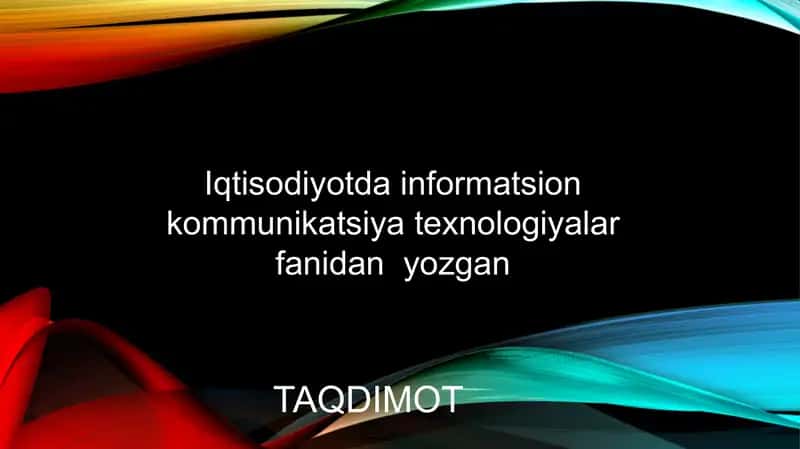 Iqtisodiyotda informatsion kommunikatsiya texnologiyalar fanidan yozgan

TAQDIMOT